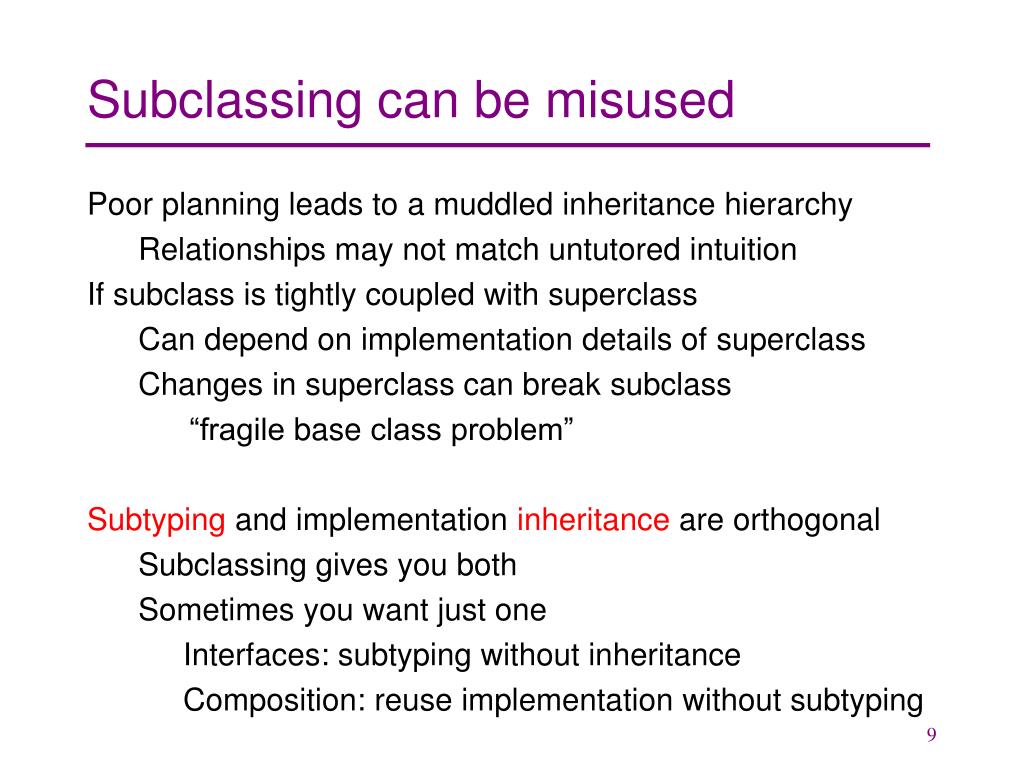 Subclassing can be misused

Poor planning leads to a muddled inheritance hierarchy
Relationships may not match untutored intuition
If subclass is tightly coupled with superclass
Can depend on implementation details of superclass
Changes in superclass can break subclass
“fragile base class problem”

Subtyping and implementation inheritance are orthogonal
Subclassing gives you both
Sometimes you want just one
Interfaces: subtyping without inheritance
Composition: reuse implementation without subtyping

9